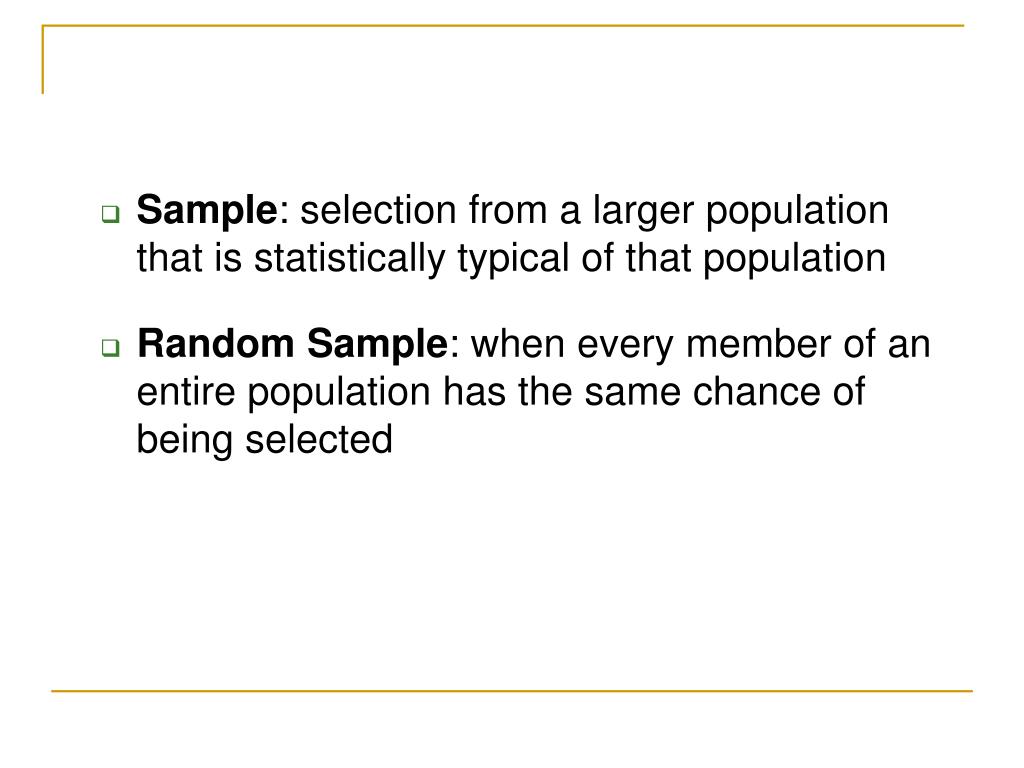 Sample: selection from a larger population that is statistically typical of that population

Random Sample: when every member of an entire population has the same chance of being selected